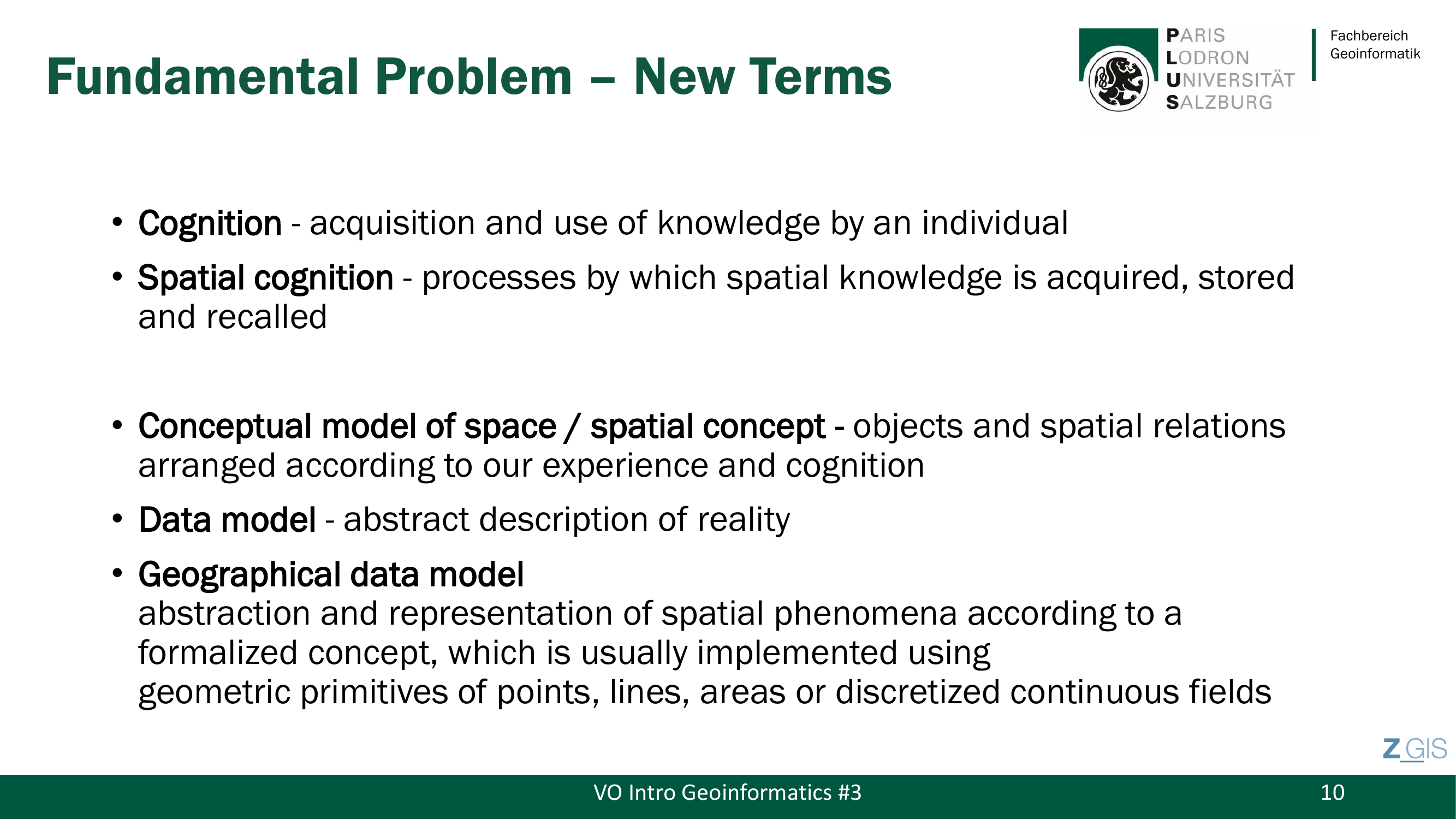 Fundamental Problem – New Terms

PARIS LODRON UNIVERSITÄT SALZBURG

Fachbereich Geoinformatik

• Cognition - acquisition and use of knowledge by an individual
• Spatial cognition - processes by which spatial knowledge is acquired, stored and recalled

• Conceptual model of space / spatial concept - objects and spatial relations arranged according to our experience and cognition
• Data model - abstract description of reality
• Geographical data model
abstraction and representation of spatial phenomena according to a formalized concept, which is usually implemented using
geometric primitives of points, lines, areas or discretized continuous fields

Z_GIS

VO Intro Geoinformatics #3

10